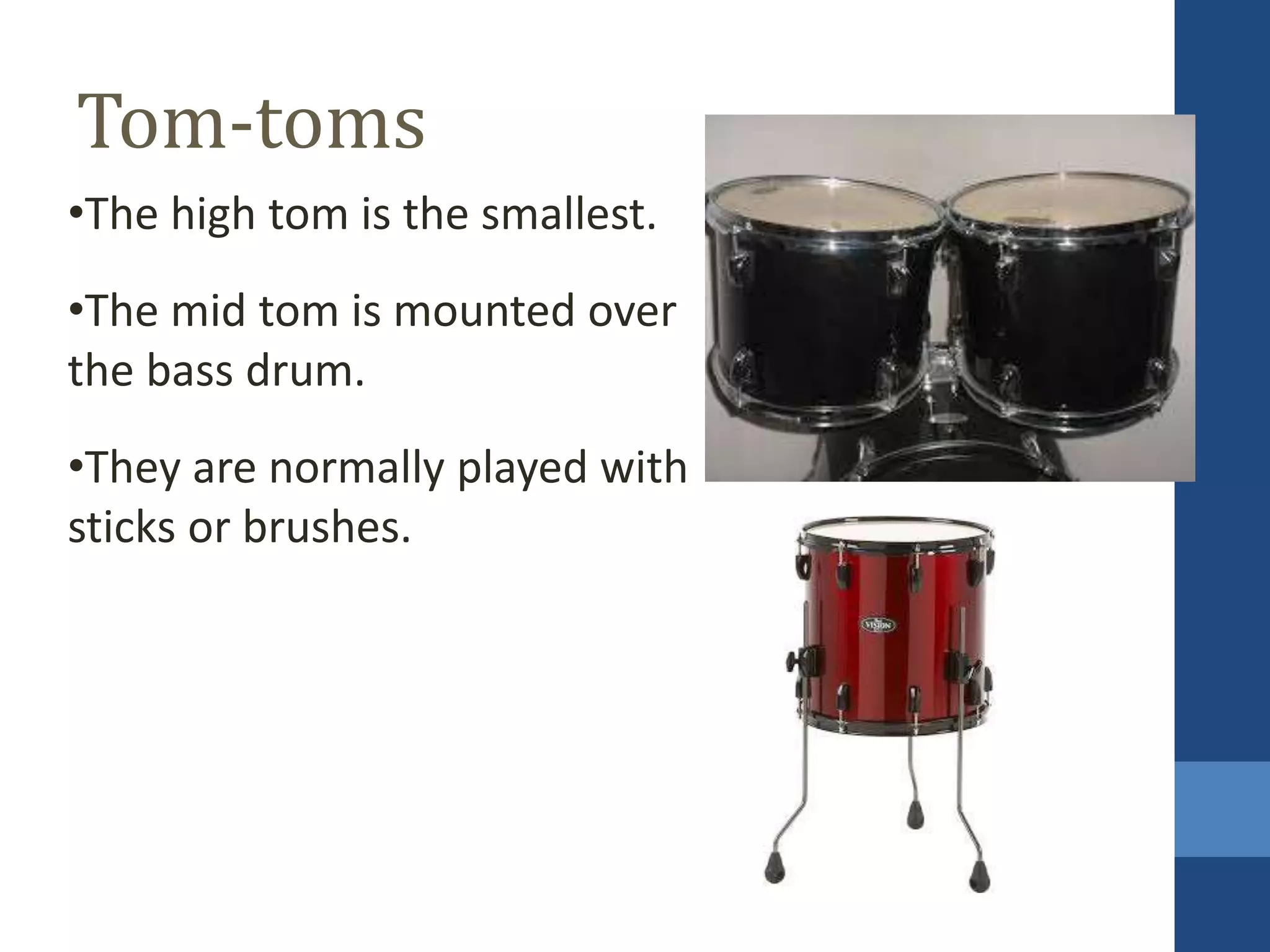 Tom-toms

•The high tom is the smallest.

•The mid tom is mounted over the bass drum.

•They are normally played with sticks or brushes.

VISION